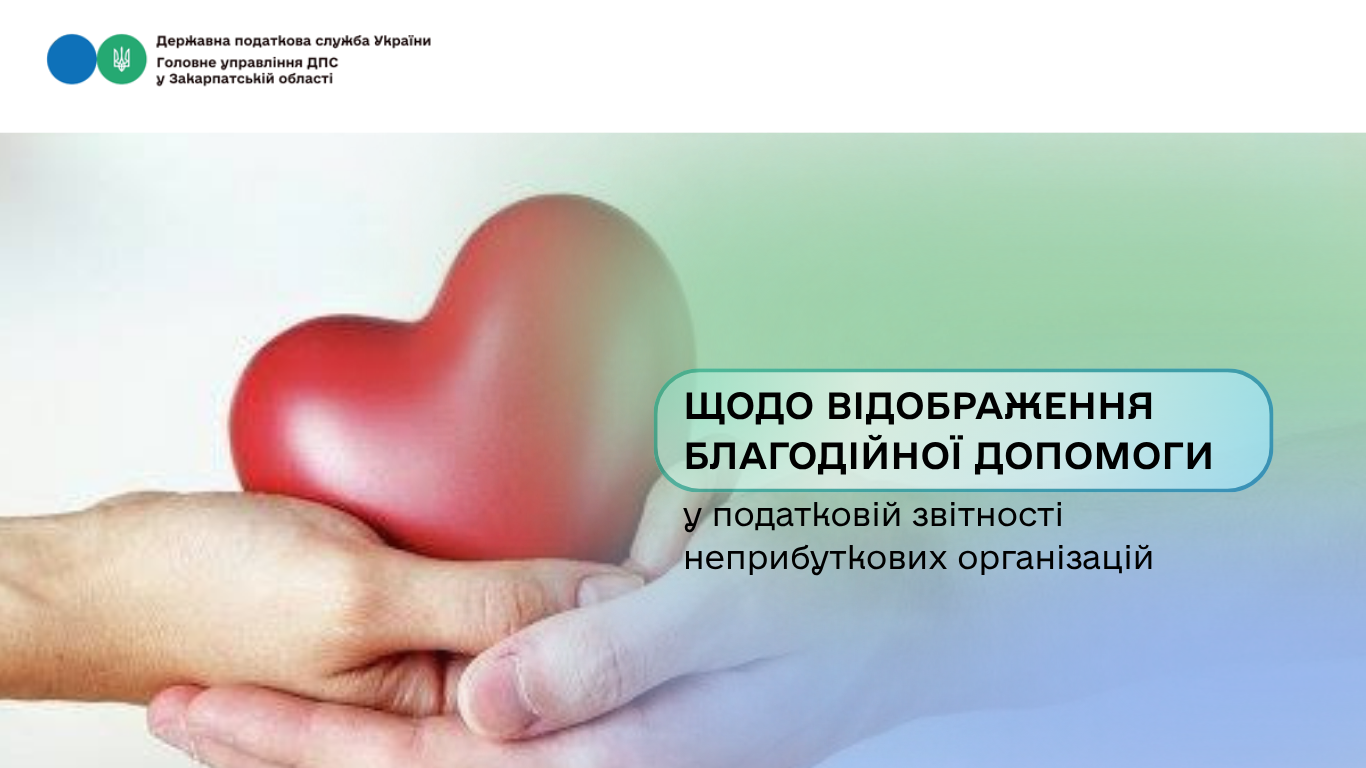 Державна податкова служба України
Головне управління ДПС у Закарпатській області

ЩОДО ВІДОБРАЖЕННЯ БЛАГОДІЙНОЇ ДОПОМОГИ

у податковій звітності неприбуткових організацій